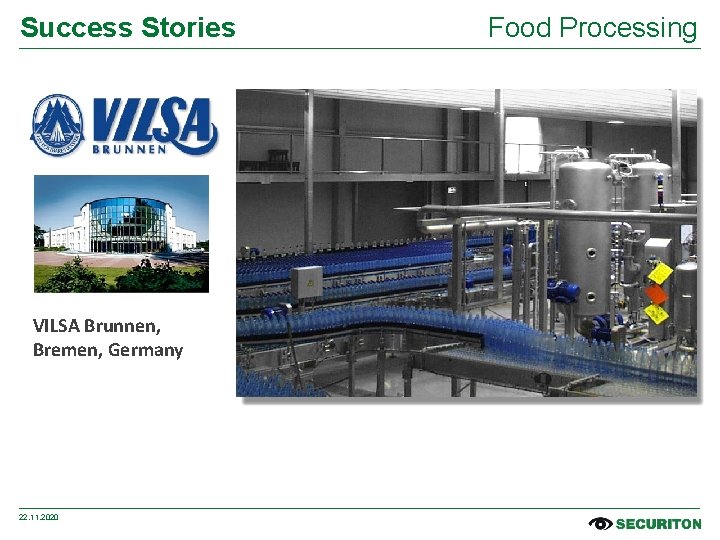 Success Stories

Food Processing

VILSA BRUNNEN

VILSA Brunnen, Bremen, Germany

22.11.2020

SECURITON